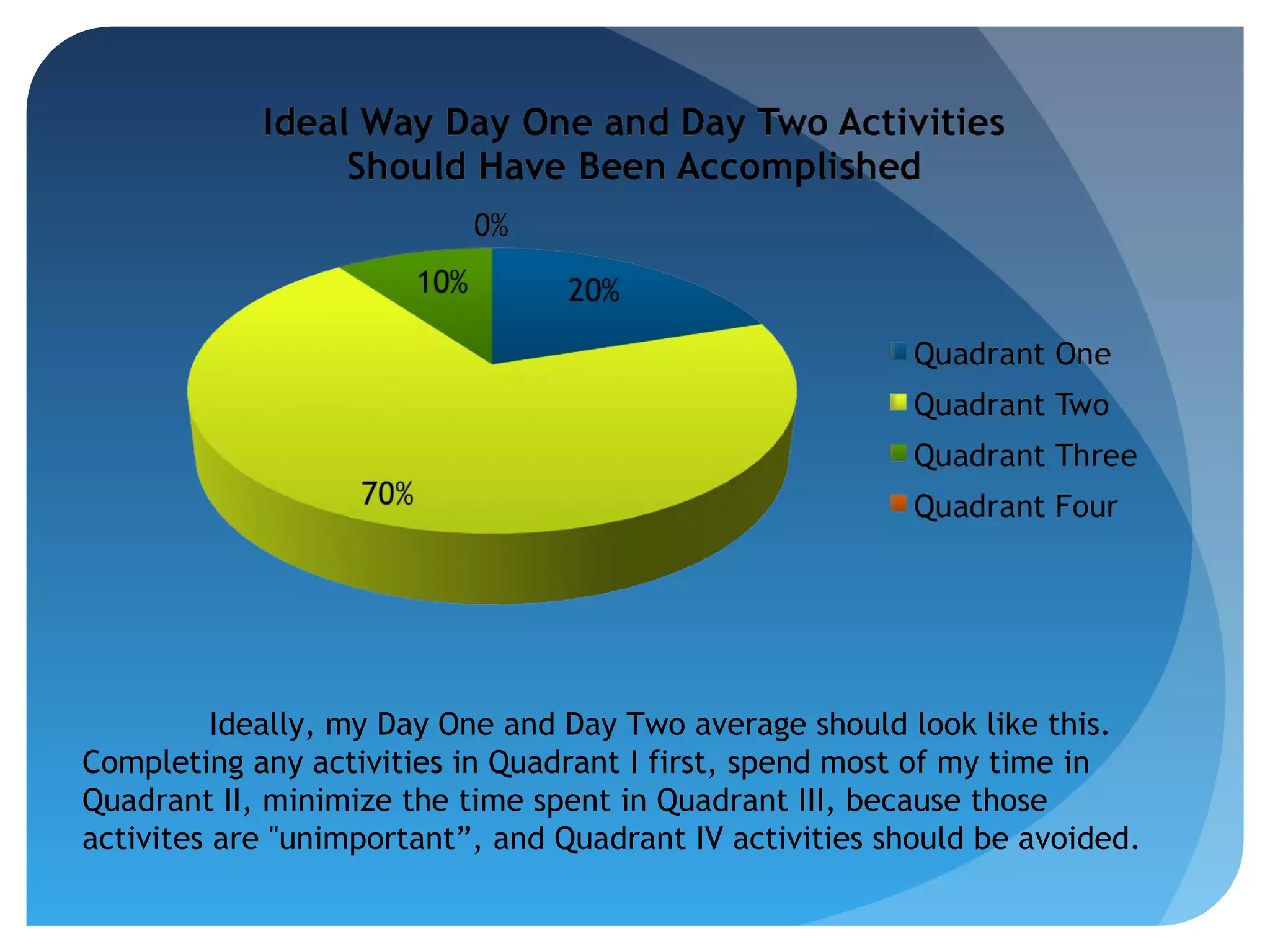 Ideal Way Day One and Day Two Activities Should Have Been Accomplished

0%

10%

20%

70%

Quadrant One
Quadrant Two
Quadrant Three
Quadrant Four

Ideally, my Day One and Day Two average should look like this. Completing any activities in Quadrant I first, spend most of my time in Quadrant II, minimize the time spent in Quadrant III, because those activites are "unimportant”, and Quadrant IV activities should be avoided.